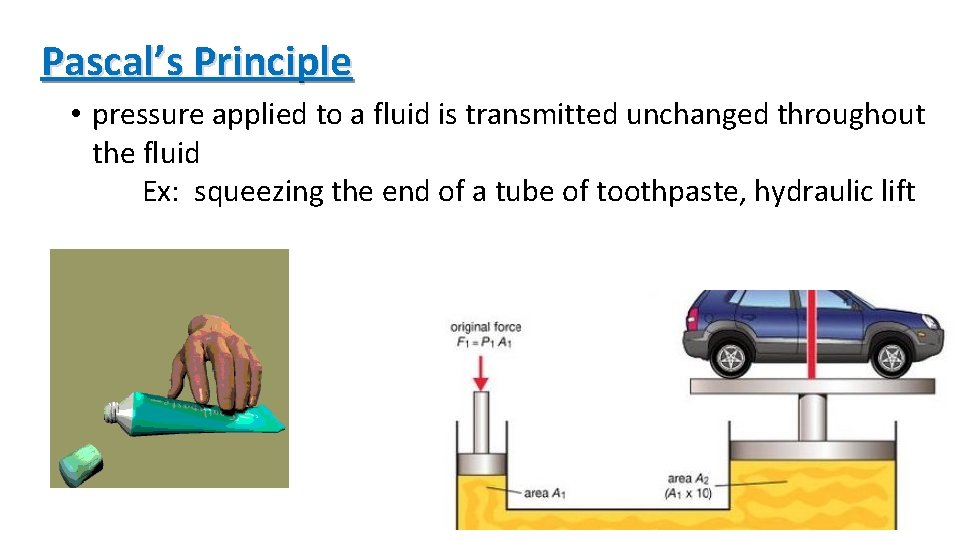 Pascal's Principle

• pressure applied to a fluid is transmitted unchanged throughout the fluid

Ex: squeezing the end of a tube of toothpaste, hydraulic lift

original force
$F_1 = P_1 A_1$

area $A_1$

area $A_2$
($A_1$ x 10)